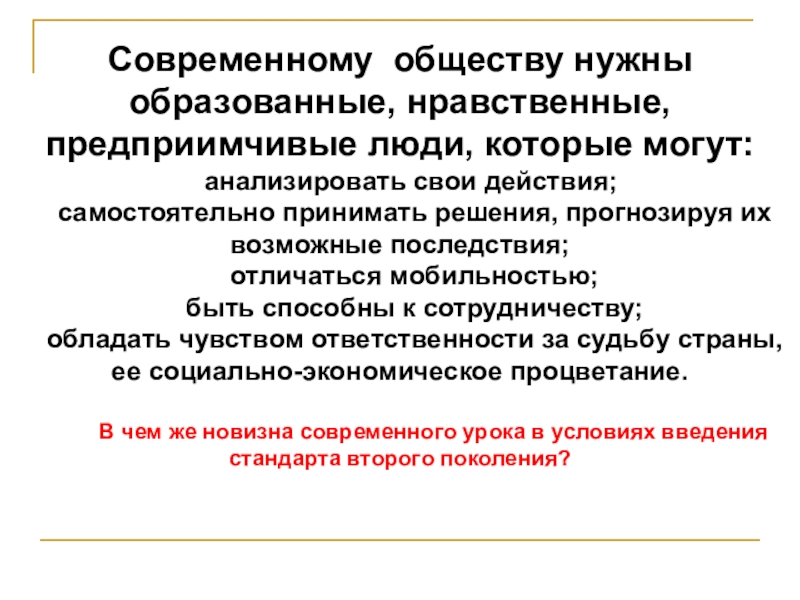 Современному обществу нужны образованные, нравственные, предприимчивые люди, которые могут:

анализировать свои действия;
самостоятельно принимать решения, прогнозируя их возможные последствия;
отличаться мобильностью;
быть способны к сотрудничеству;
обладать чувством ответственности за судьбу страны, ее социально-экономическое процветание.

В чем же новизна современного урока в условиях введения стандарта второго поколения?